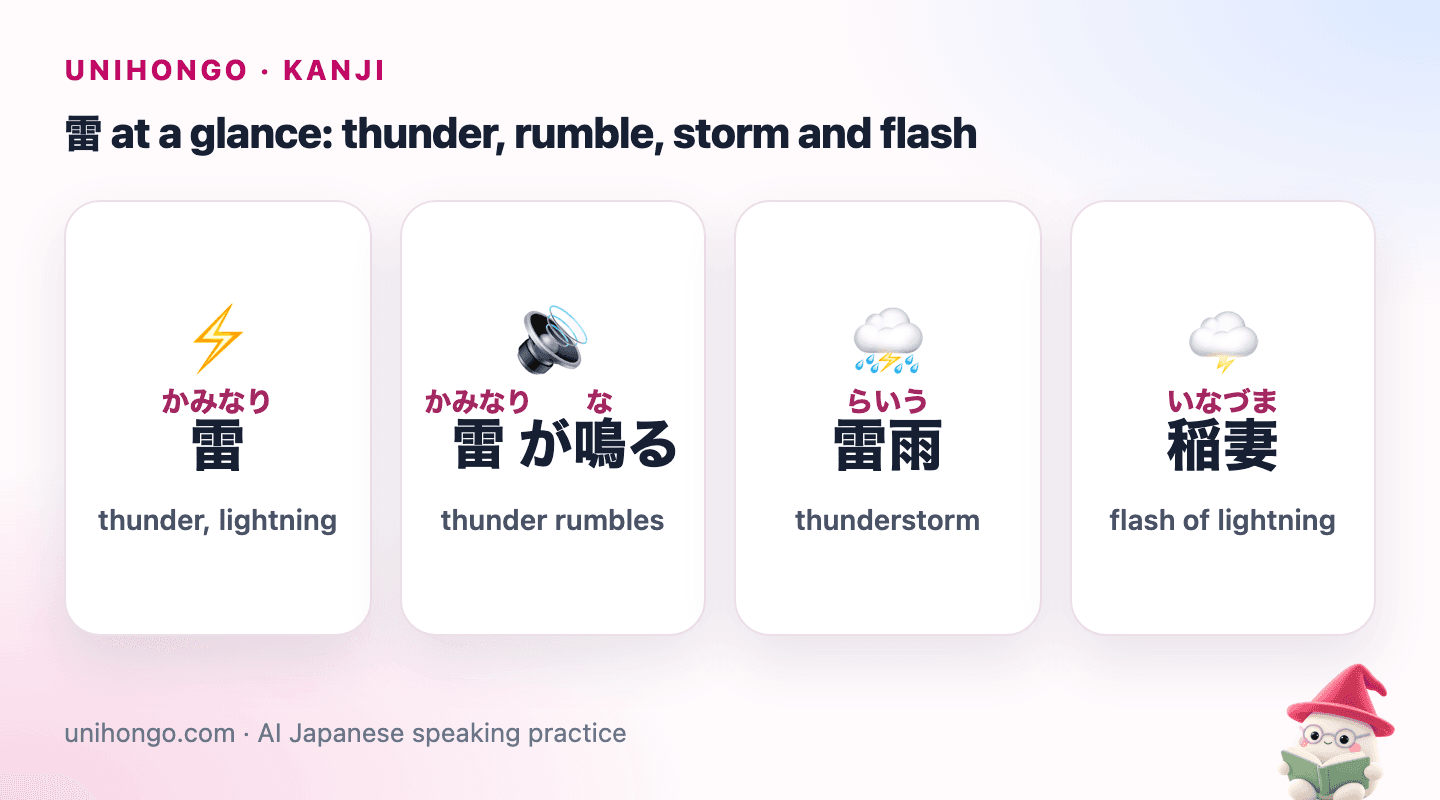 UNIHONGO · KANJI

雷 at a glance: thunder, rumble, storm and flash

かみなり
雷
thunder, lightning

かみなり な
雷が鳴る
thunder rumbles

らいう
雷雨
thunderstorm

いなづま
稲妻
flash of lightning

unihongo.com · AI Japanese speaking practice